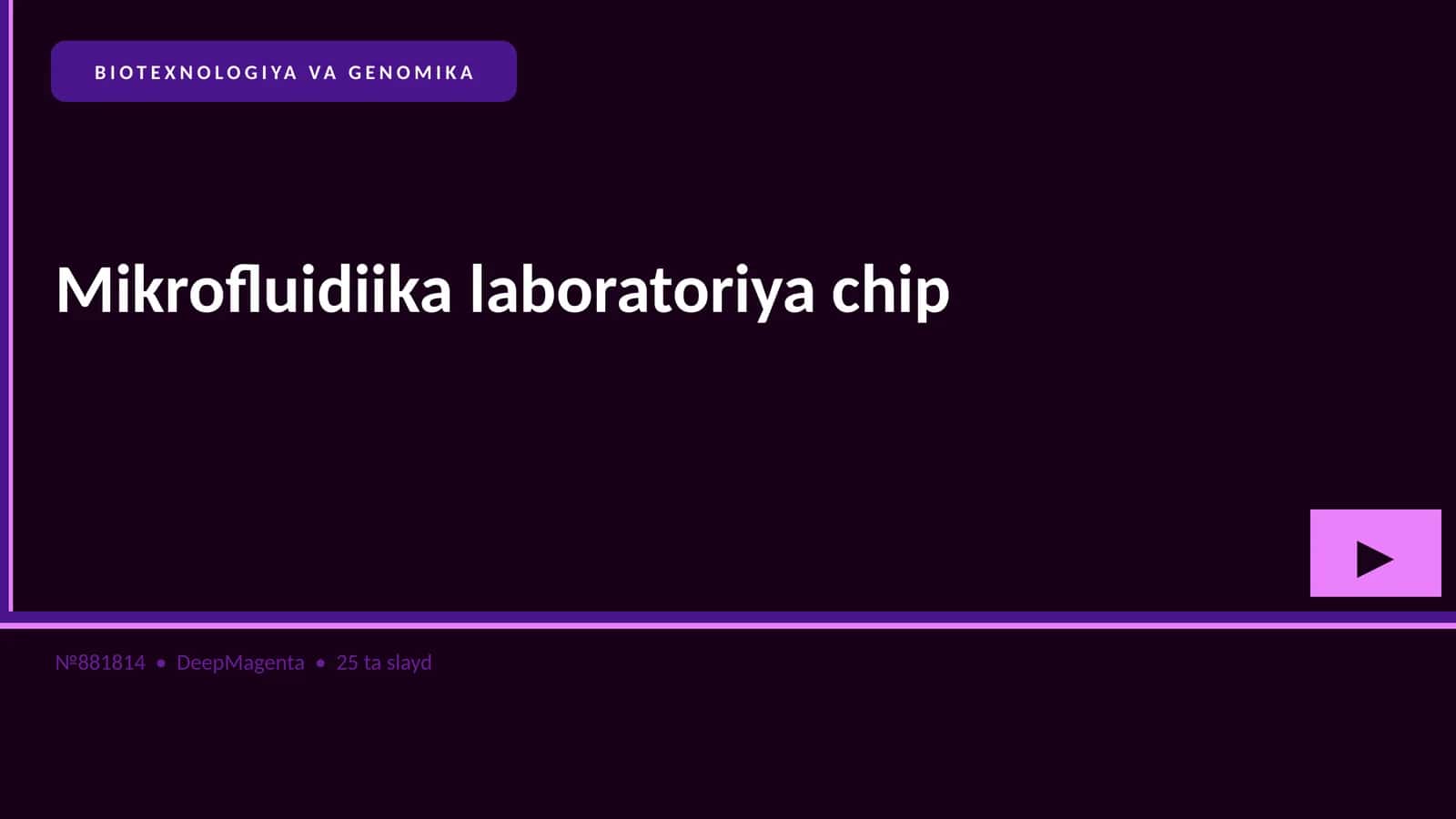 BIOTEXNOLOGIYA VA GENOMIKA

Mikrofluidiika laboratoriya chip

№881814 • DeepMagenta • 25 ta slayd